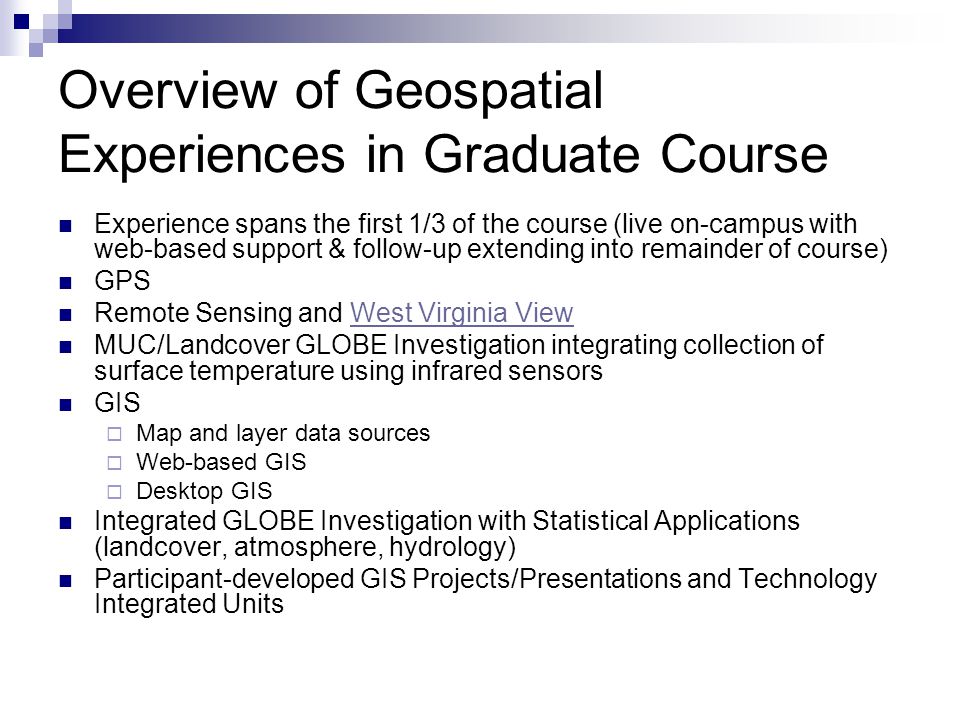 Overview of Geospatial Experiences in Graduate Course

Experience spans the first 1/3 of the course (live on-campus with web-based support & follow-up extending into remainder of course)

GPS

Remote Sensing and West Virginia View

MUC/Landcover GLOBE Investigation integrating collection of surface temperature using infrared sensors

GIS

Map and layer data sources

Web-based GIS

Desktop GIS

Integrated GLOBE Investigation with Statistical Applications (landcover, atmosphere, hydrology)

Participant-developed GIS Projects/Presentations and Technology Integrated Units